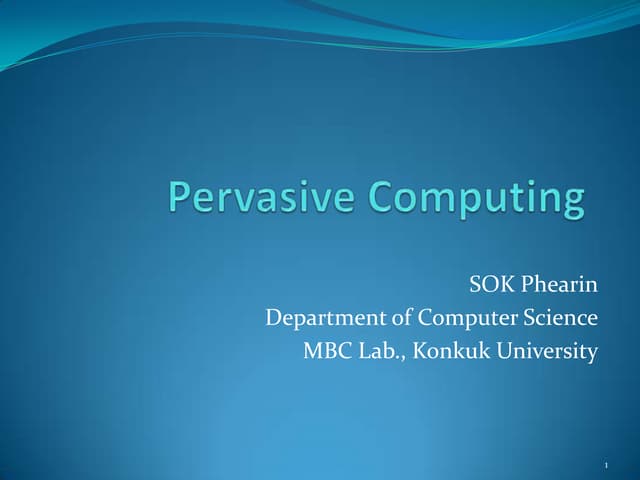 Pervasive Computing

SOK Phearin
Department of Computer Science
MBC Lab., Konkuk University

1